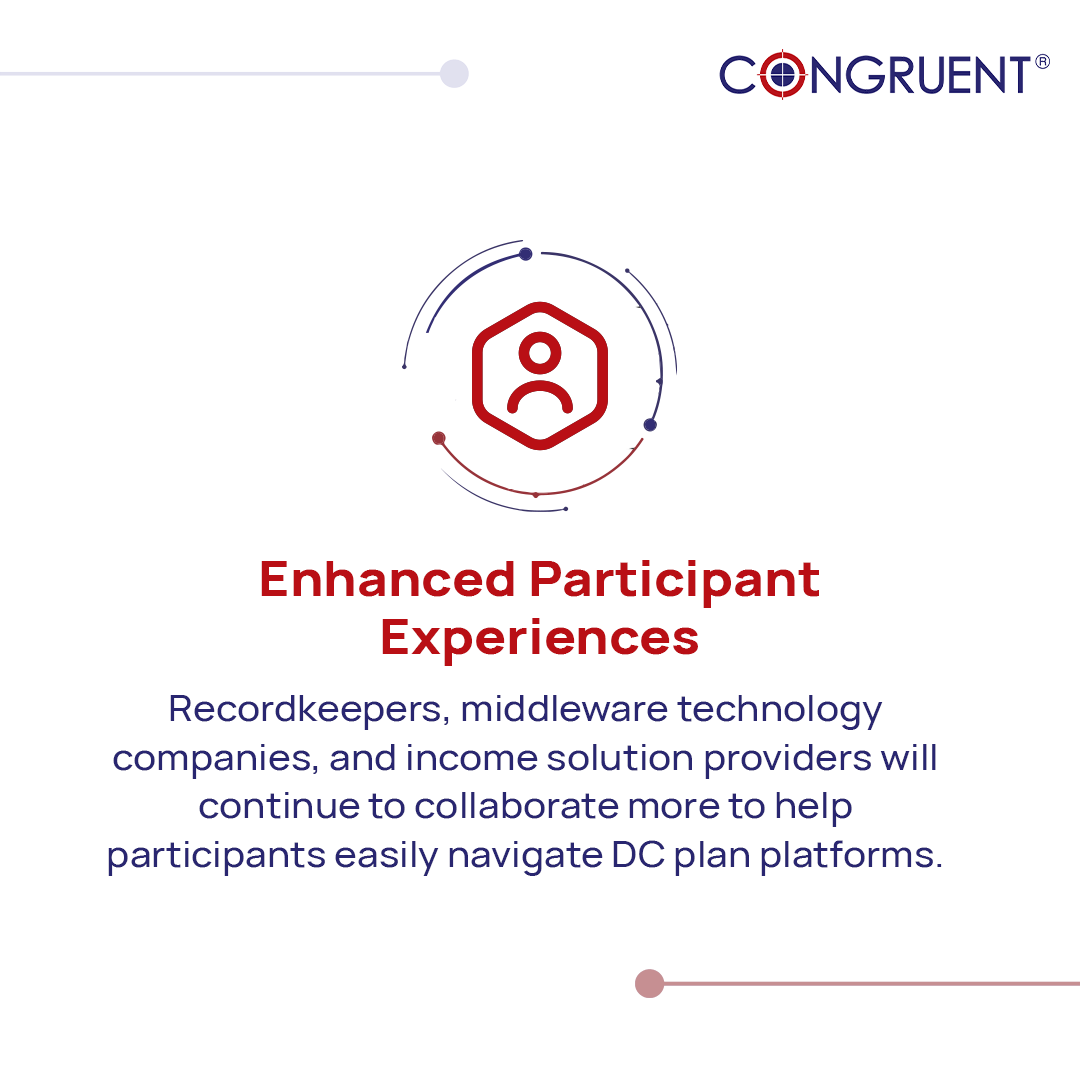 CONGRUENT®

Enhanced Participant Experiences

Recordkeepers, middleware technology companies, and income solution providers will continue to collaborate more to help participants easily navigate DC plan platforms.